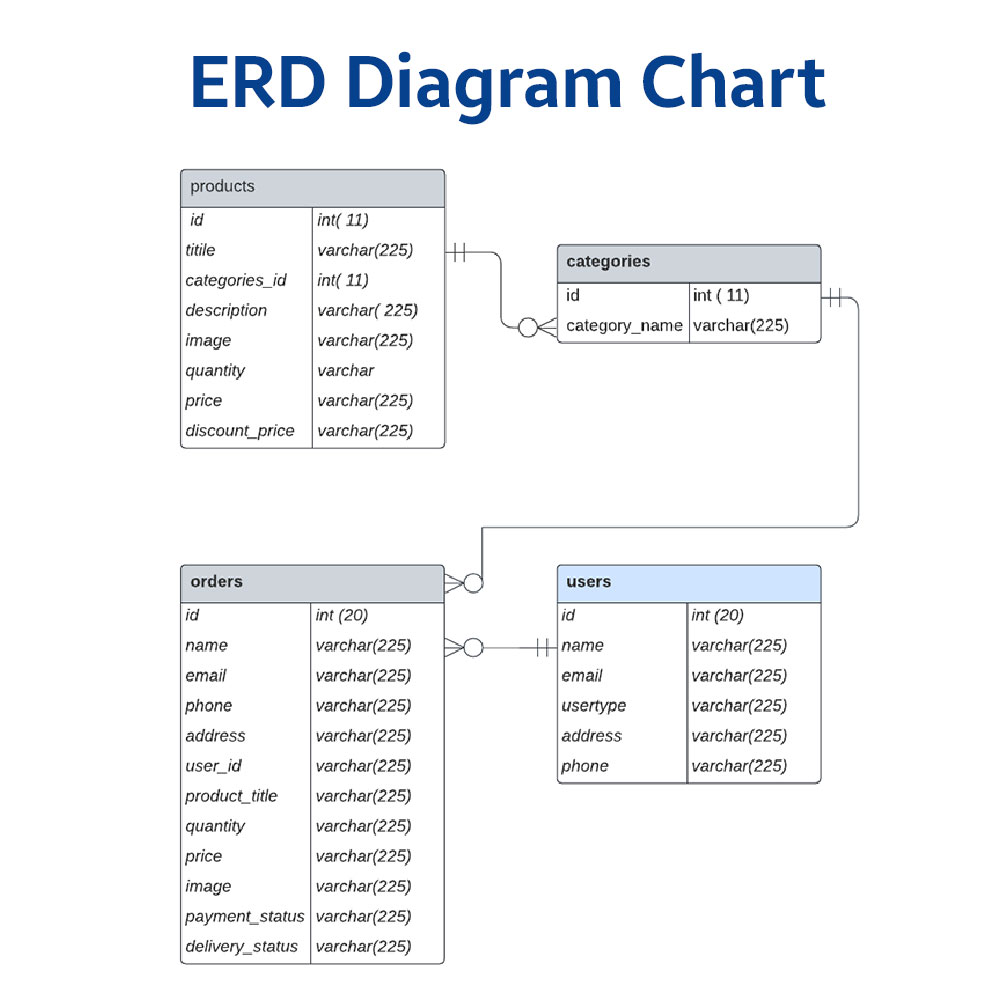 ERD Diagram Chart

| products | |
|---|---|
| id | int( 11) |
| titile | varchar(225) |
| categories_id | int( 11) |
| description | varchar( 225) |
| image | varchar(225) |
| quantity | varchar |
| price | varchar(225) |
| discount_price | varchar(225) |

| categories | |
|---|---|
| id | int ( 11) |
| category_name | varchar(225) |

| orders | |
|---|---|
| id | int (20) |
| name | varchar(225) |
| email | varchar(225) |
| phone | varchar(225) |
| address | varchar(225) |
| user_id | varchar(225) |
| product_title | varchar(225) |
| quantity | varchar(225) |
| price | varchar(225) |
| image | varchar(225) |
| payment_status | varchar(225) |
| delivery_status | varchar(225) |

| users | |
|---|---|
| id | int (20) |
| name | varchar(225) |
| email | varchar(225) |
| usertype | varchar(225) |
| address | varchar(225) |
| phone | varchar(225) |